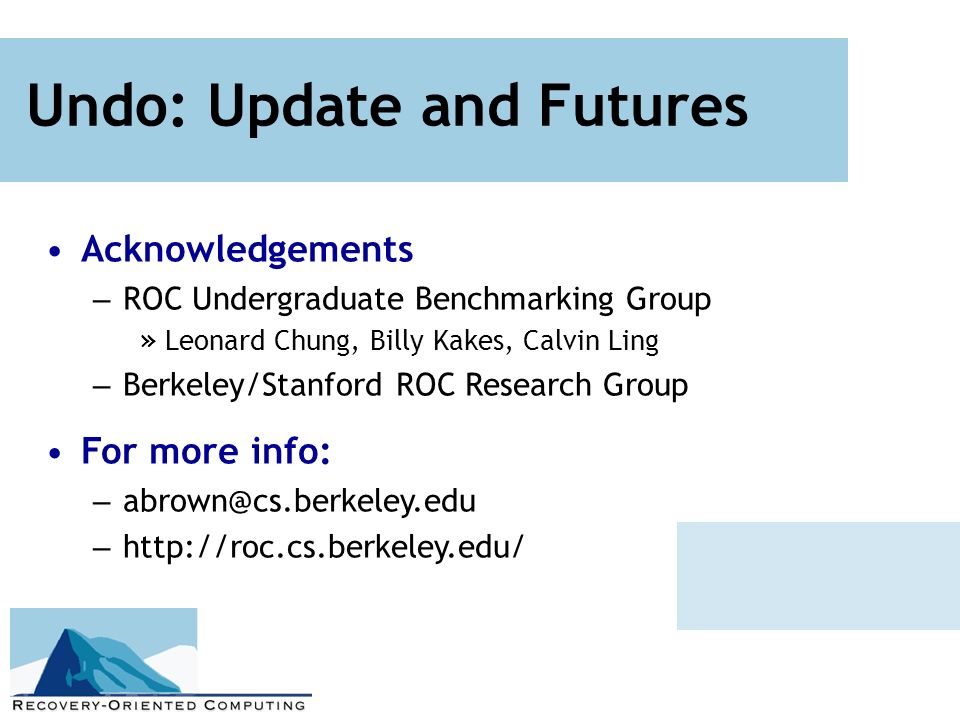 Undo: Update and Futures

• Acknowledgements
– ROC Undergraduate Benchmarking Group
» Leonard Chung, Billy Kakes, Calvin Ling
– Berkeley/Stanford ROC Research Group

• For more info:
– abrown@cs.berkeley.edu
– http://roc.cs.berkeley.edu/

RECOVERY-ORIENTED COMPUTING